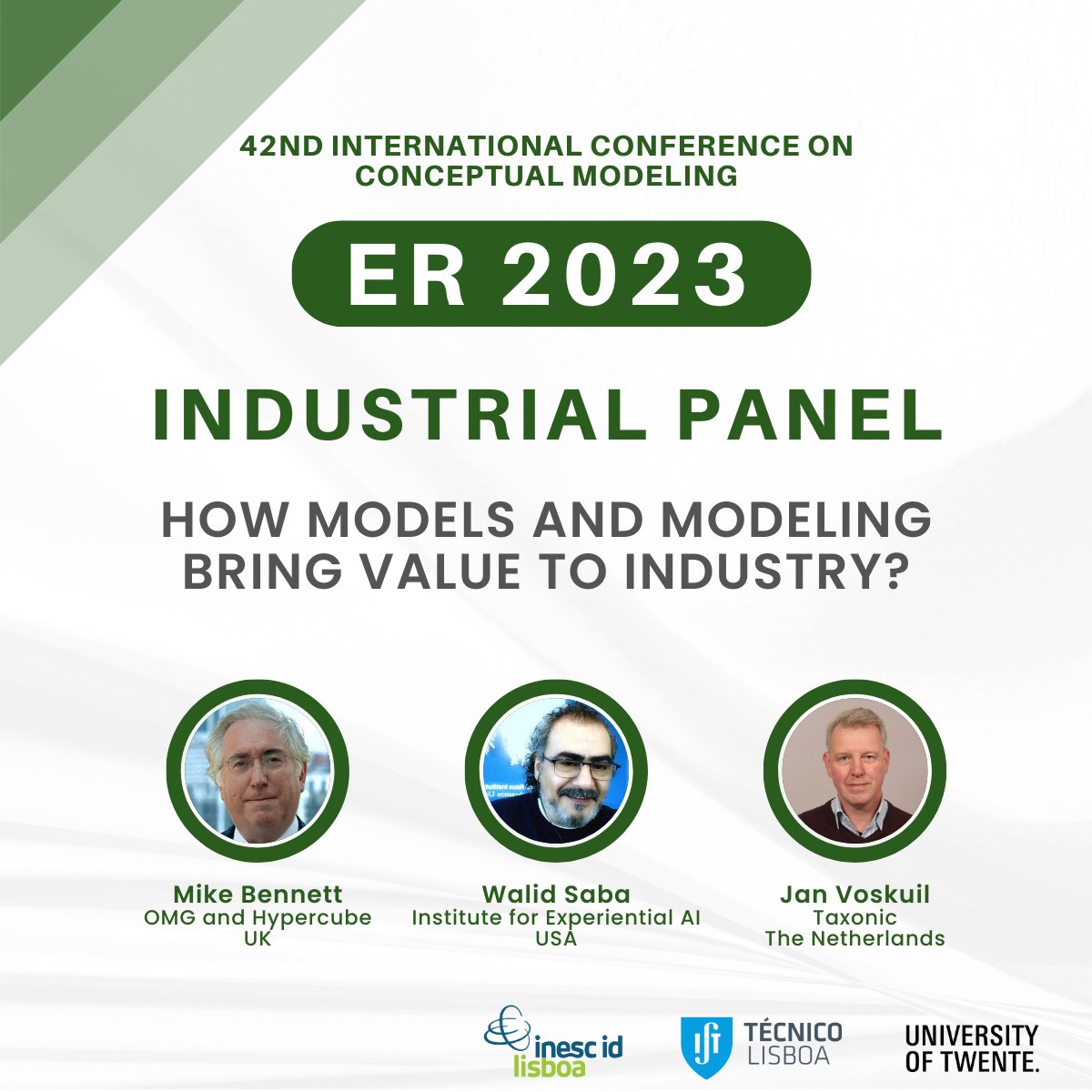 42ND INTERNATIONAL CONFERENCE ON CONCEPTUAL MODELING

ER 2023

INDUSTRIAL PANEL

HOW MODELS AND MODELING BRING VALUE TO INDUSTRY?

Mike Bennett
OMG and Hypercube
UK

Walid Saba
Institute for Experiential AI
USA

Jan Voskuil
Taxonic
The Netherlands

inesc id lisboa

TÉCNICO LISBOA

UNIVERSITY OF TWENTE.